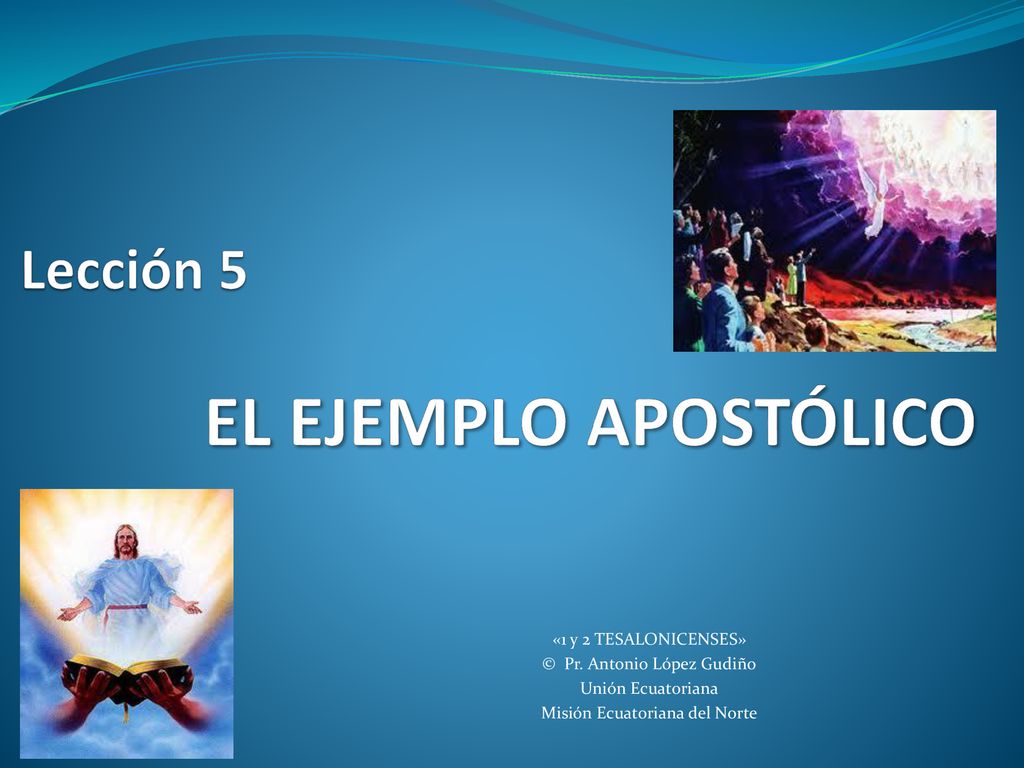 Lección 5

EL EJEMPLO APOSTÓLICO

«1 y 2 TESALONICENSES»
© Pr. Antonio López Gudiño
Unión Ecuatoriana
Misión Ecuatoriana del Norte